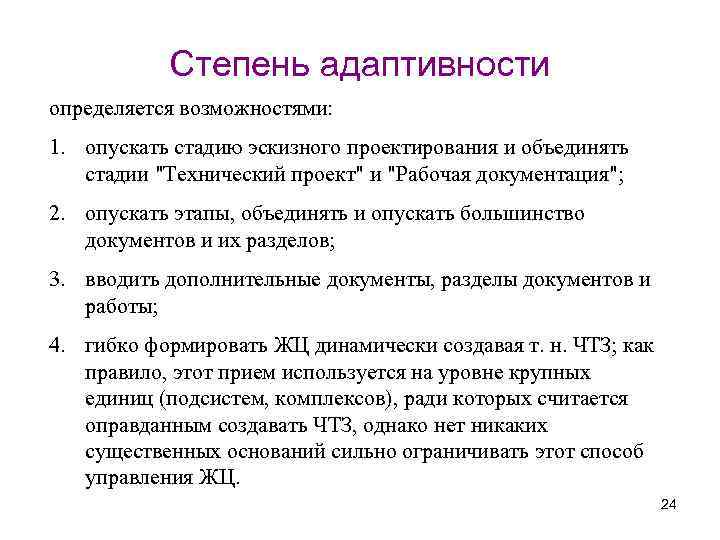 Степень адаптивности

определяется возможностями:

1. опускать стадию эскизного проектирования и объединять стадии "Технический проект" и "Рабочая документация";

2. опускать этапы, объединять и опускать большинство документов и их разделов;

3. вводить дополнительные документы, разделы документов и работы;

4. гибко формировать ЖЦ динамически создавая т. н. ЧТЗ; как правило, этот прием используется на уровне крупных единиц (подсистем, комплексов), ради которых считается оправданным создавать ЧТЗ, однако нет никаких существенных оснований сильно ограничивать этот способ управления ЖЦ.

24